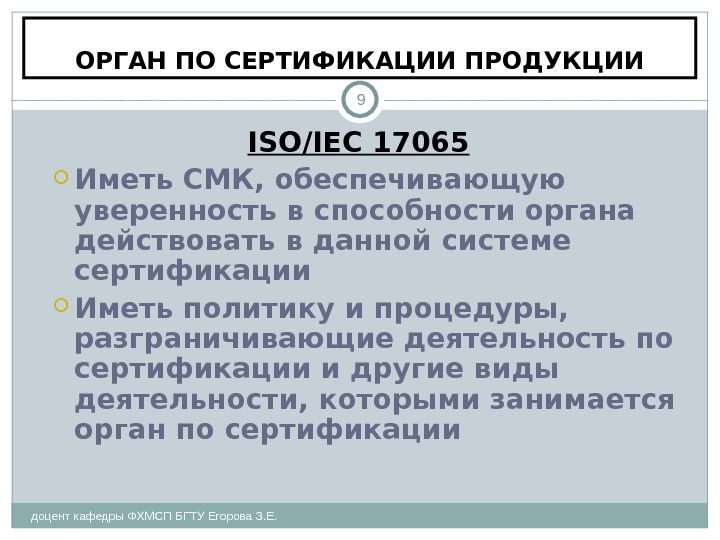 ОРГАН ПО СЕРТИФИКАЦИИ ПРОДУКЦИИ

9

ISO/IEC 17065

Иметь СМК, обеспечивающую уверенность в способности органа действовать в данной системе сертификации

Иметь политику и процедуры, разграничивающие деятельность по сертификации и другие виды деятельности, которыми занимается орган по сертификации

доцент кафедры ФХМСП БГТУ Егорова З.Е.